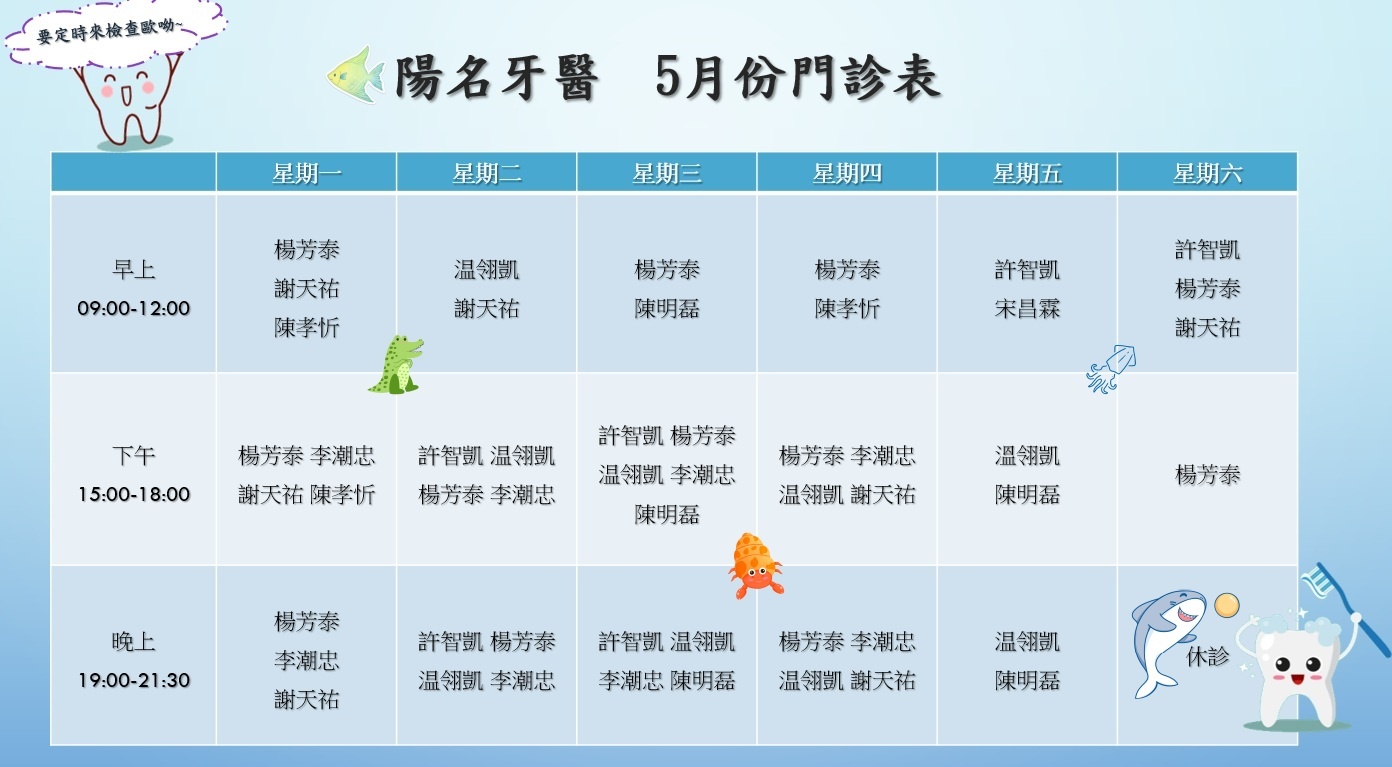 要定時來檢查歐呦~

陽名牙醫　5月份門診表

| | 星期一 | 星期二 | 星期三 | 星期四 | 星期五 | 星期六 |
|---|---|---|---|---|---|---|
| 早上 09:00-12:00 | 楊芳泰 謝天祐 陳孝忻 | 温翎凱 謝天祐 | 楊芳泰 陳明磊 | 楊芳泰 陳孝忻 | 許智凱 宋昌霖 | 許智凱 楊芳泰 謝天祐 |
| 下午 15:00-18:00 | 楊芳泰 李潮忠 謝天祐 陳孝忻 | 許智凱 温翎凱 楊芳泰 李潮忠 | 許智凱 楊芳泰 温翎凱 李潮忠 陳明磊 | 楊芳泰 李潮忠 温翎凱 謝天祐 | 温翎凱 陳明磊 | 楊芳泰 |
| 晚上 19:00-21:30 | 楊芳泰 李潮忠 謝天祐 | 許智凱 楊芳泰 温翎凱 李潮忠 | 許智凱 温翎凱 李潮忠 陳明磊 | 楊芳泰 李潮忠 温翎凱 謝天祐 | 温翎凱 陳明磊 | 休診 |